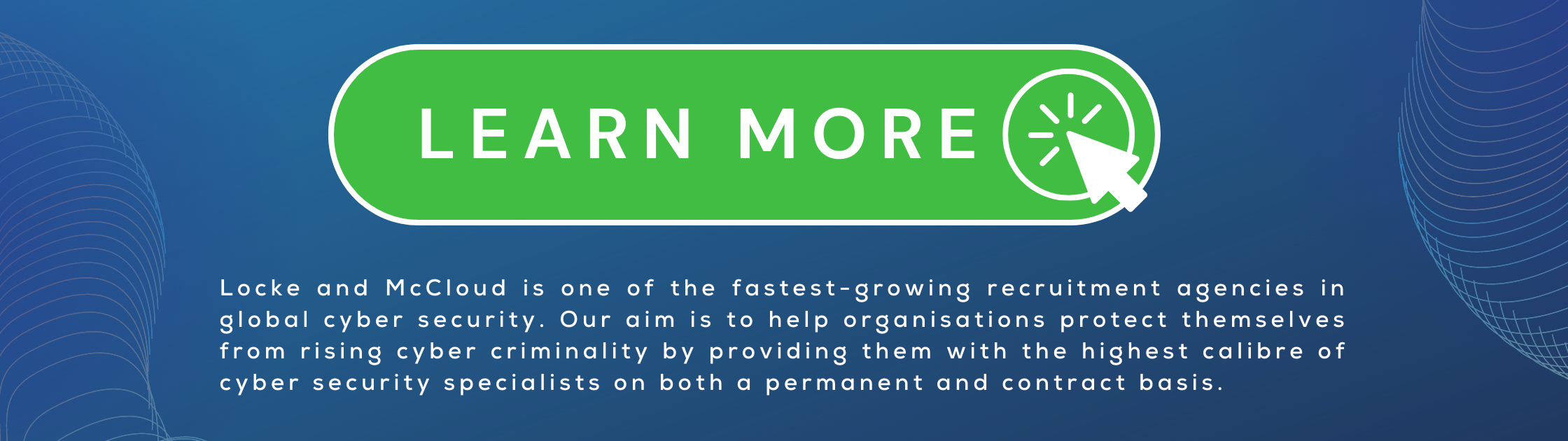 LEARN MORE

Locke and McCloud is one of the fastest-growing recruitment agencies in global cyber security. Our aim is to help organisations protect themselves from rising cyber criminality by providing them with the highest calibre of cyber security specialists on both a permanent and contract basis.